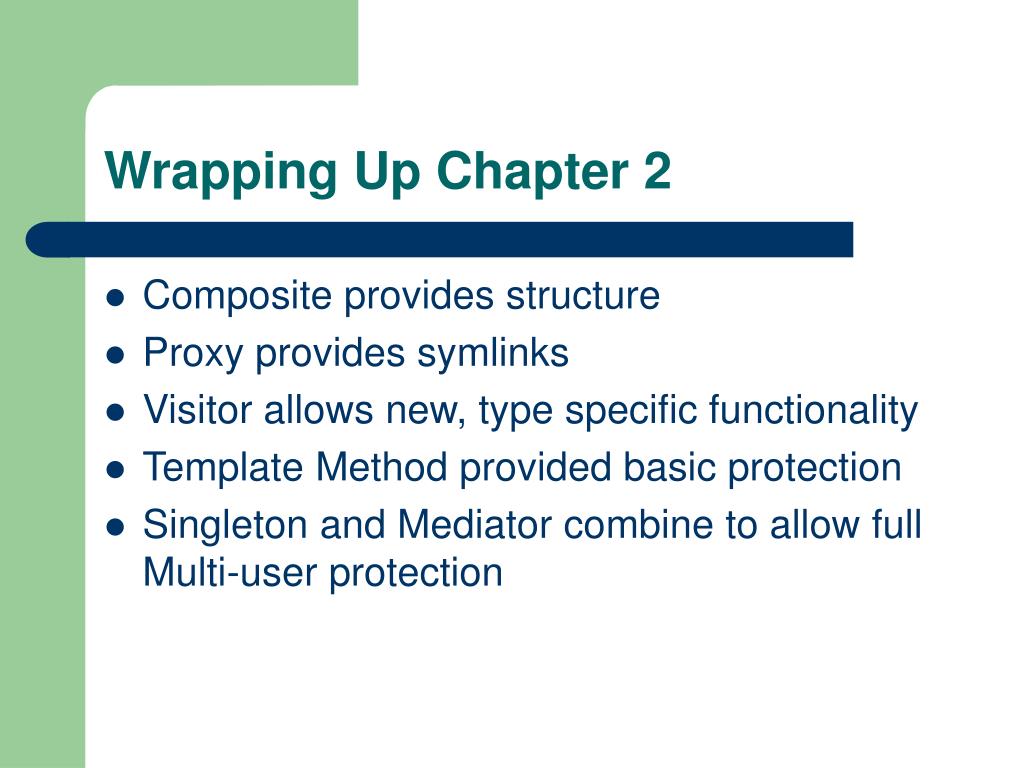 Wrapping Up Chapter 2

- Composite provides structure
- Proxy provides symlinks
- Visitor allows new, type specific functionality
- Template Method provided basic protection
- Singleton and Mediator combine to allow full Multi-user protection